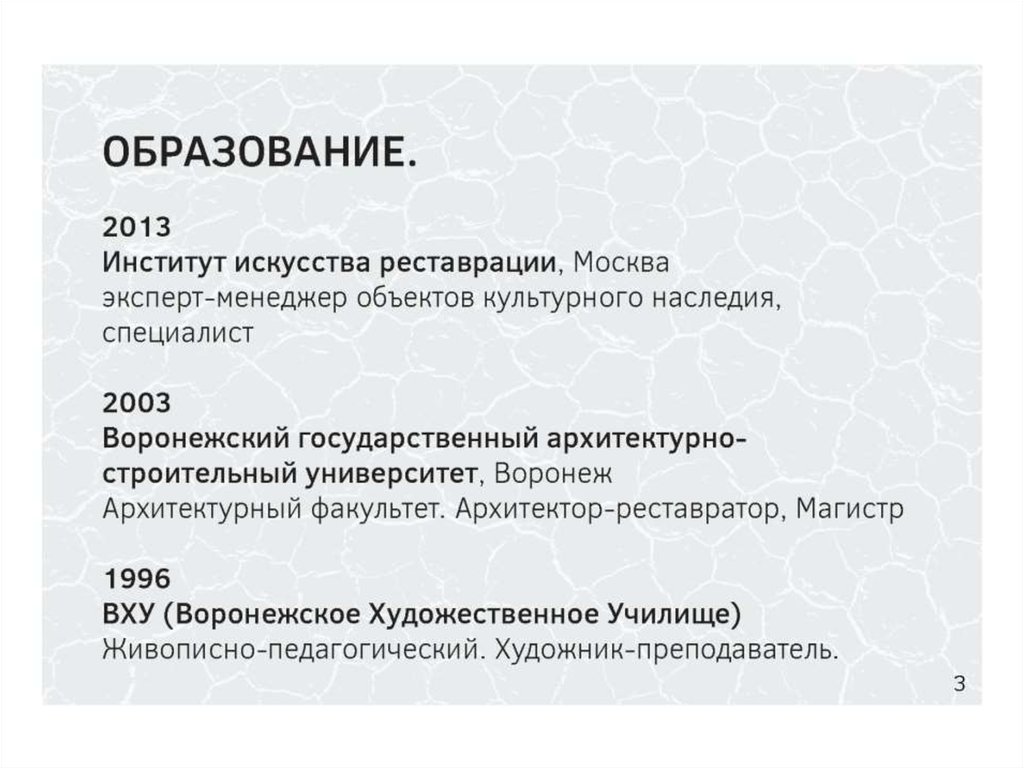 ОБРАЗОВАНИЕ.

2013
Институт искусства реставрации, Москва
эксперт-менеджер объектов культурного наследия, специалист

2003
Воронежский государственный архитектурно-строительный университет, Воронеж
Архитектурный факультет. Архитектор-реставратор, Магистр

1996
ВХУ (Воронежское Художественное Училище)
Живописно-педагогический. Художник-преподаватель.

3